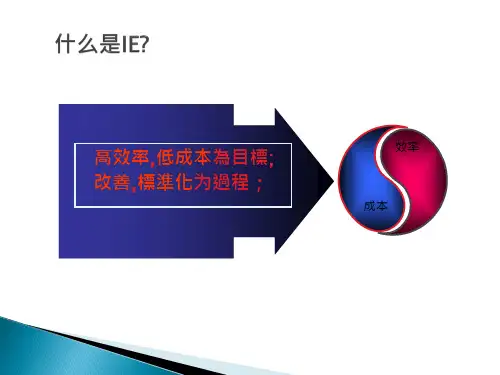 什么是IE?

高效率,低成本為目標;
改善,標準化为過程 ;

效率

成本